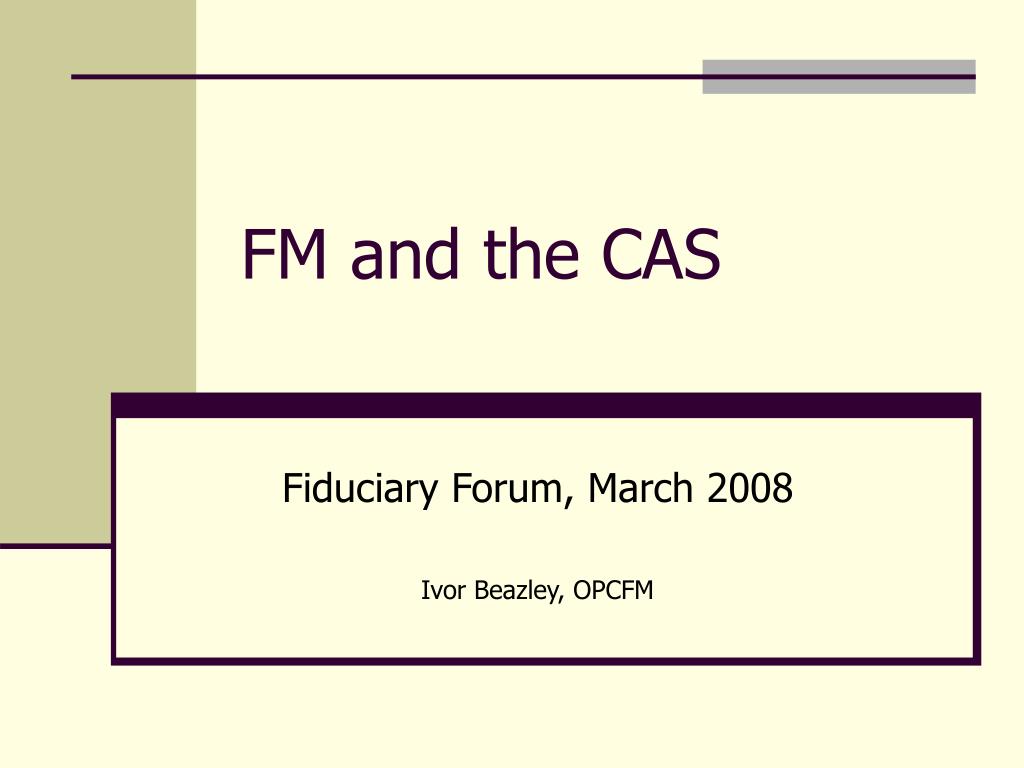 FM and the CAS

Fiduciary Forum, March 2008

Ivor Beazley, OPCFM